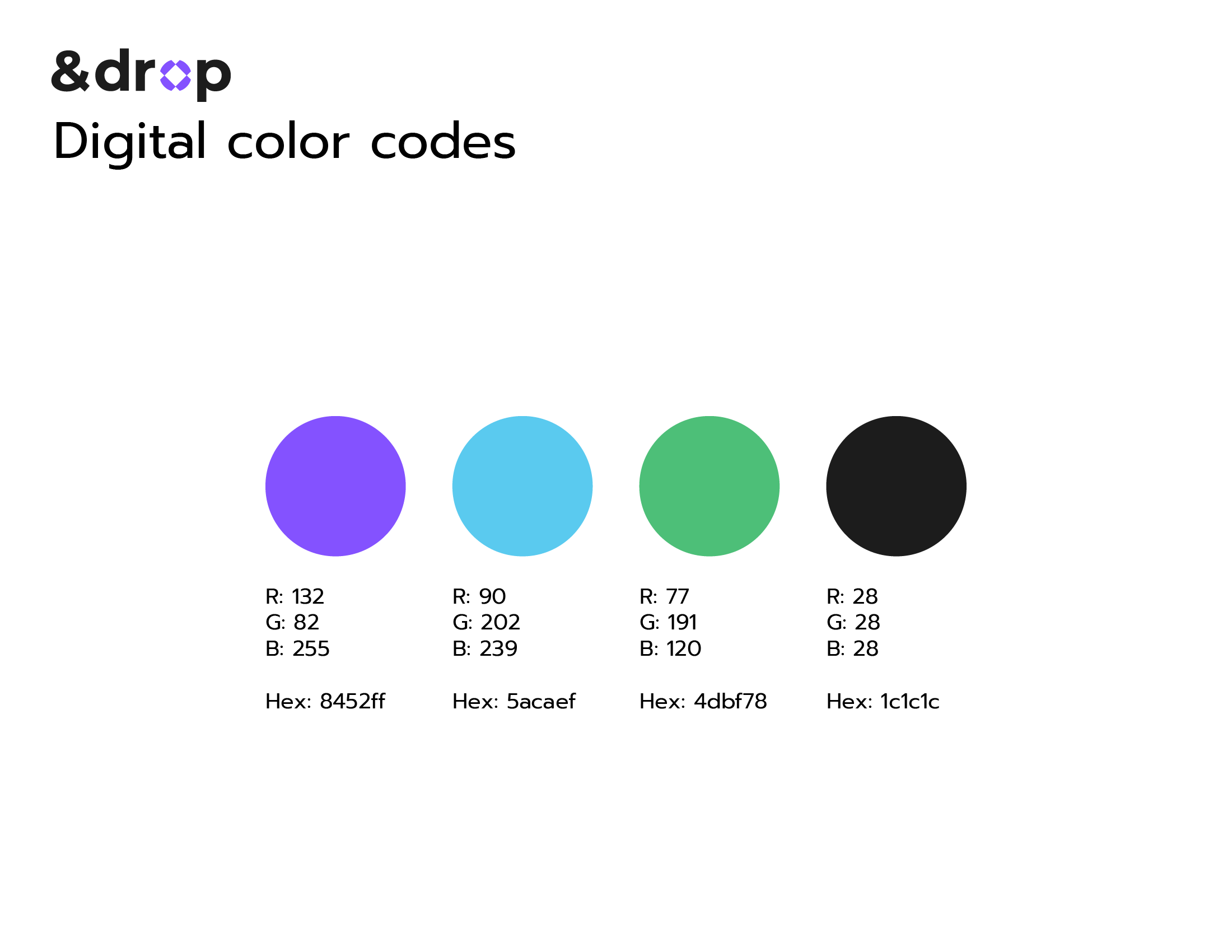 &drop
Digital color codes

R: 132
G: 82
B: 255

Hex: 8452ff

R: 90
G: 202
B: 239

Hex: 5acaef

R: 77
G: 191
B: 120

Hex: 4dbf78

R: 28
G: 28
B: 28

Hex: 1c1c1c